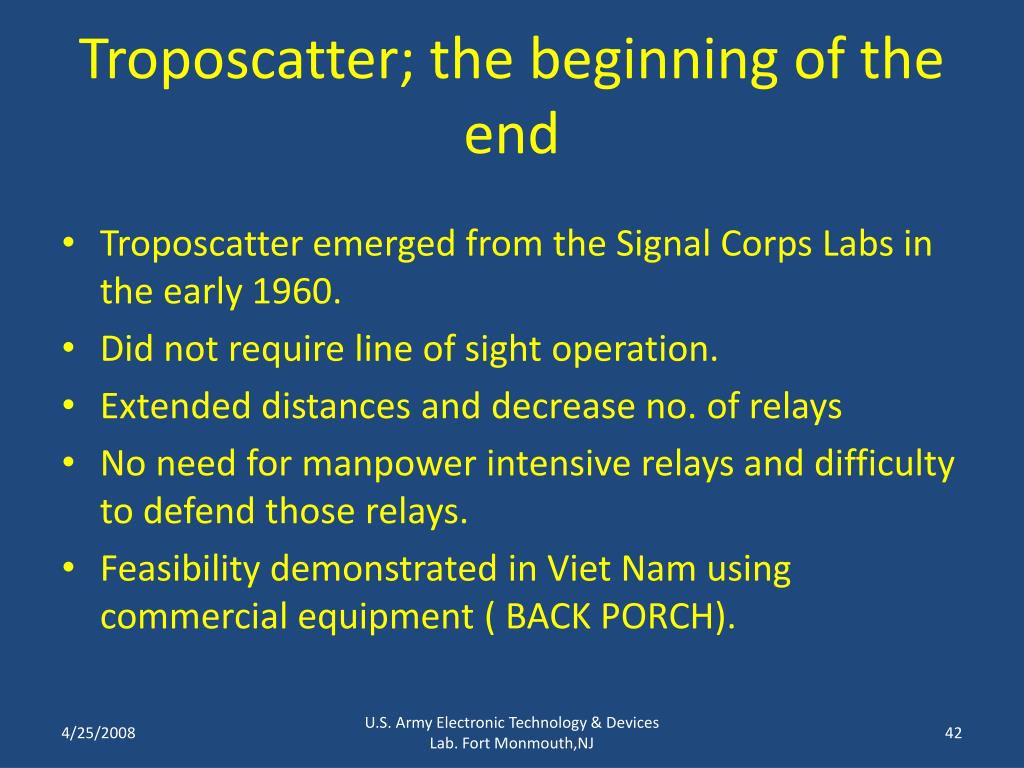 Troposcatter; the beginning of the end

• Troposcatter emerged from the Signal Corps Labs in the early 1960.
• Did not require line of sight operation.
• Extended distances and decrease no. of relays
• No need for manpower intensive relays and difficulty to defend those relays.
• Feasibility demonstrated in Viet Nam using commercial equipment ( BACK PORCH).

4/25/2008

U.S. Army Electronic Technology & Devices Lab. Fort Monmouth,NJ

42